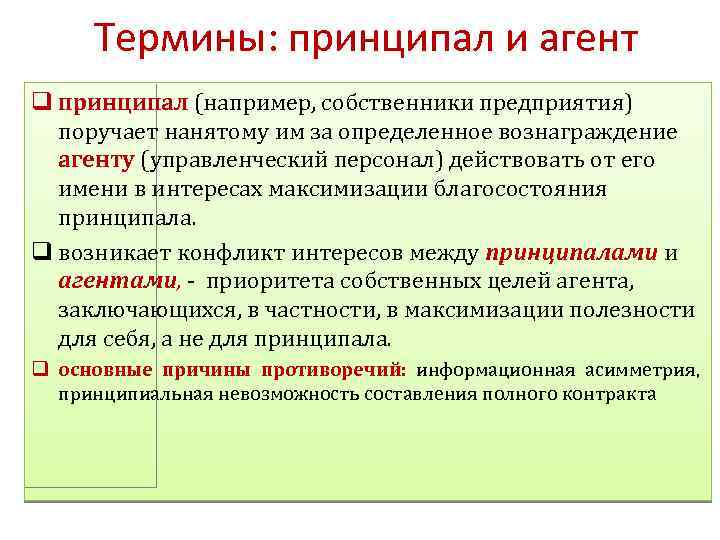 Термины: принципал и агент

❑ принципал (например, собственники предприятия) поручает нанятому им за определенное вознаграждение агенту (управленческий персонал) действовать от его имени в интересах максимизации благосостояния принципала.

❑ возникает конфликт интересов между принципалами и агентами, - приоритета собственных целей агента, заключающихся, в частности, в максимизации полезности для себя, а не для принципала.

❑ основные причины противоречий: информационная асимметрия, принципиальная невозможность составления полного контракта